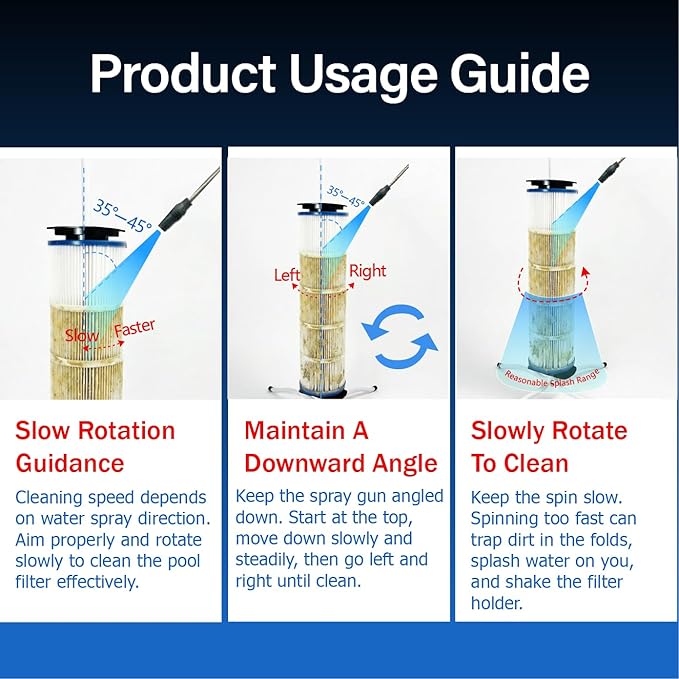 Product Usage Guide

35°–45°

Slow Faster

Slow Rotation Guidance

Cleaning speed depends on water spray direction. Aim properly and rotate slowly to clean the pool filter effectively.

35°–45°

Left Right

Maintain A Downward Angle

Keep the spray gun angled down. Start at the top, move down slowly and steadily, then go left and right until clean.

Reasonable Splash Range

Slowly Rotate To Clean

Keep the spin slow. Spinning too fast can trap dirt in the folds, splash water on you, and shake the filter holder.